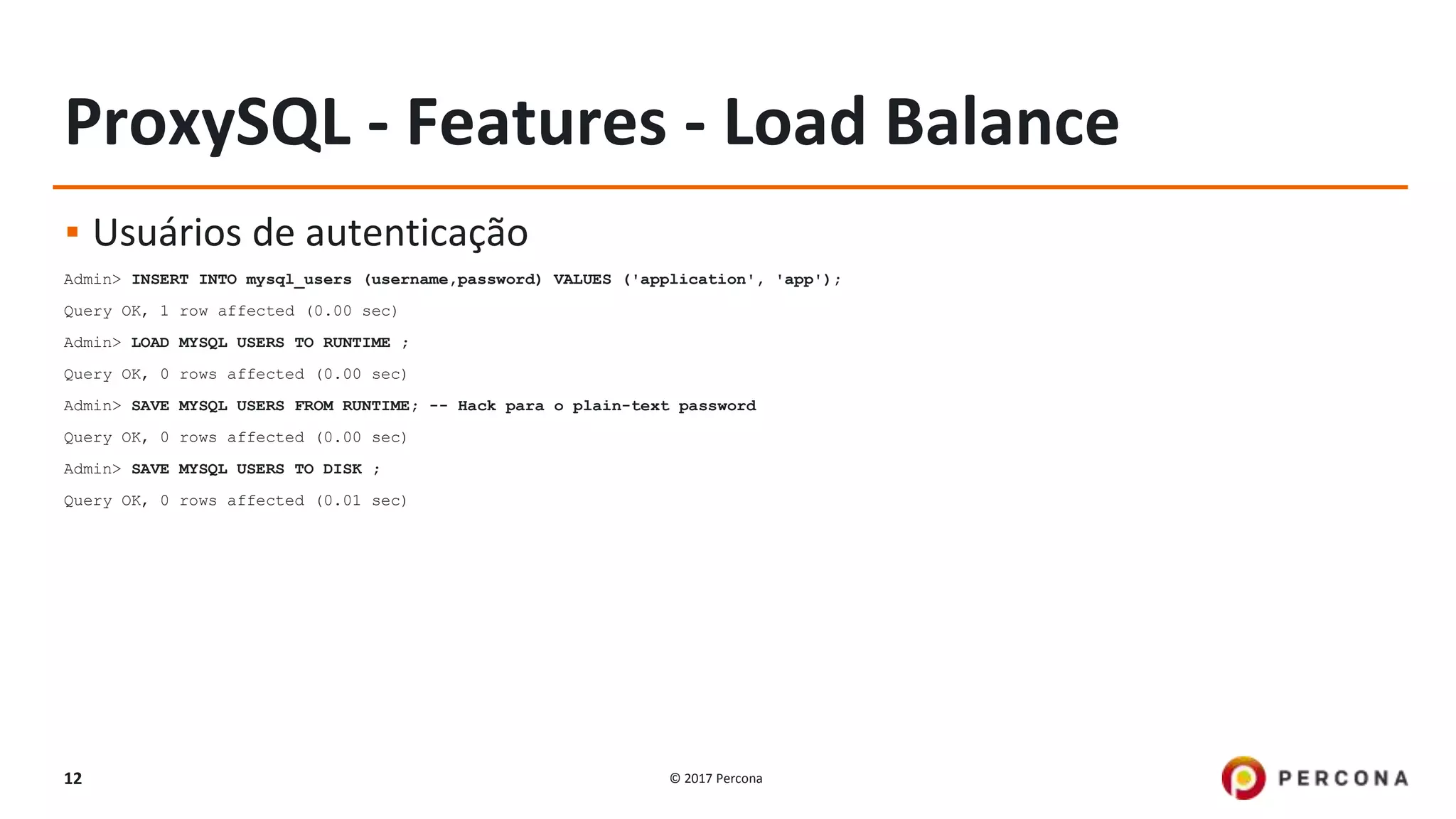 ProxySQL - Features - Load Balance

▪ Usuários de autenticação

Admin> INSERT INTO mysql_users (username,password) VALUES ('application', 'app');

Query OK, 1 row affected (0.00 sec)

Admin> LOAD MYSQL USERS TO RUNTIME ;

Query OK, 0 rows affected (0.00 sec)

Admin> SAVE MYSQL USERS FROM RUNTIME; -- Hack para o plain-text password

Query OK, 0 rows affected (0.00 sec)

Admin> SAVE MYSQL USERS TO DISK ;

Query OK, 0 rows affected (0.01 sec)

12

© 2017 Percona

PERCONA